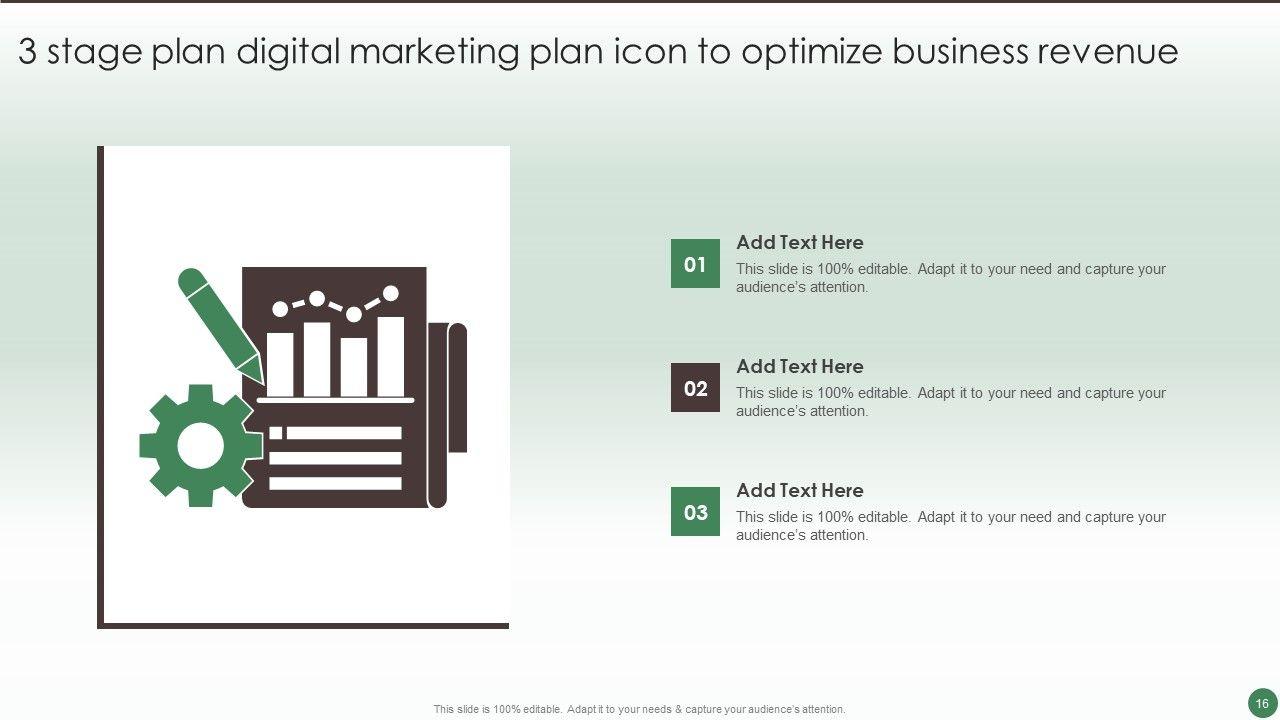 3 stage plan digital marketing plan icon to optimize business revenue

01

Add Text Here
This slide is 100% editable. Adapt it to your need and capture your audience's attention.

02

Add Text Here
This slide is 100% editable. Adapt it to your need and capture your audience's attention.

03

Add Text Here
This slide is 100% editable. Adapt it to your need and capture your audience's attention.

This slide is 100% editable. Adapt it to your needs & capture your audience's attention.

16